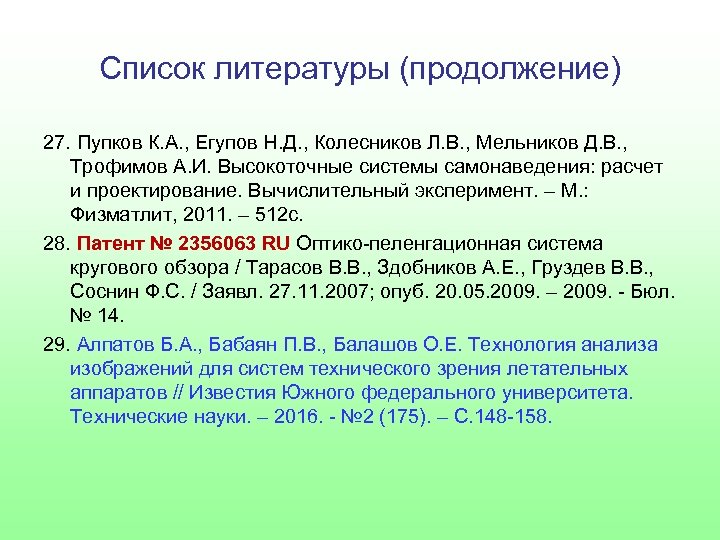 Список литературы (продолжение)

27. Пупков К.А., Егупов Н.Д., Колесников Л.В., Мельников Д.В., Трофимов А.И. Высокоточные системы самонаведения: расчет и проектирование. Вычислительный эксперимент. – М.: Физматлит, 2011. – 512с.

28. Патент № 2356063 RU Оптико-пеленгационная система кругового обзора / Тарасов В.В., Здобников А.Е., Груздев В.В., Соснин Ф.С. / Заявл. 27.11.2007; опуб. 20.05.2009. – 2009. - Бюл. № 14.

29. Алпатов Б.А., Бабаян П.В., Балашов О.Е. Технология анализа изображений для систем технического зрения летательных аппаратов // Известия Южного федерального университета. Технические науки. – 2016. - №2 (175). – С.148-158.